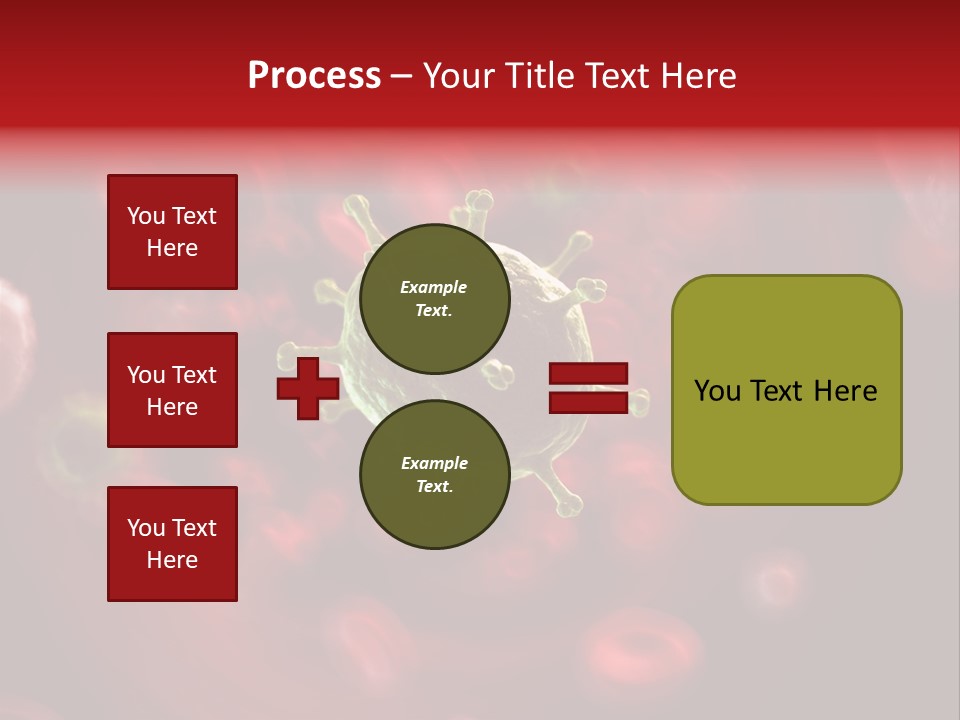 Process – Your Title Text Here

You Text Here

You Text Here

You Text Here

Example Text.

Example Text.

You Text Here